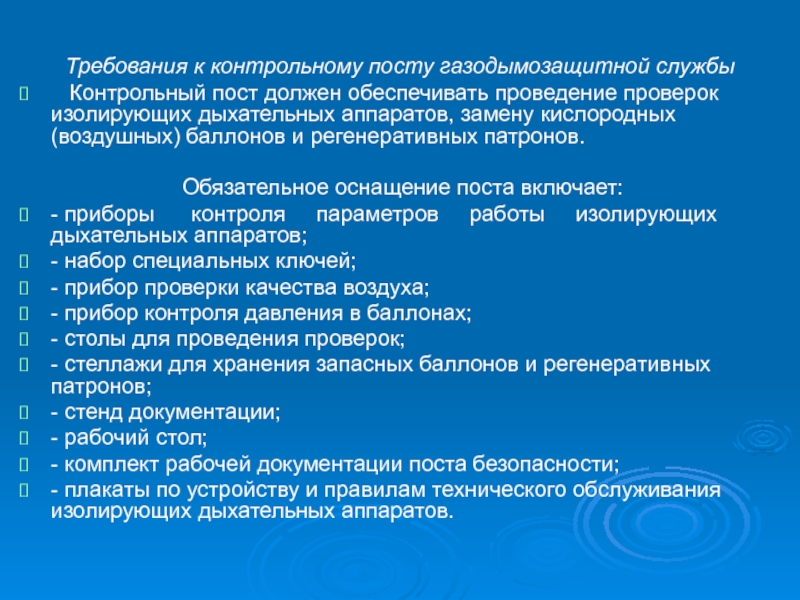 Требования к контрольному посту газодымозащитной службы

Контрольный пост должен обеспечивать проведение проверок изолирующих дыхательных аппаратов, замену кислородных (воздушных) баллонов и регенеративных патронов.

Обязательное оснащение поста включает:

- приборы контроля параметров работы изолирующих дыхательных аппаратов;
- набор специальных ключей;
- прибор проверки качества воздуха;
- прибор контроля давления в баллонах;
- столы для проведения проверок;
- стеллажи для хранения запасных баллонов и регенеративных патронов;
- стенд документации;
- рабочий стол;
- комплект рабочей документации поста безопасности;
- плакаты по устройству и правилам технического обслуживания изолирующих дыхательных аппаратов.